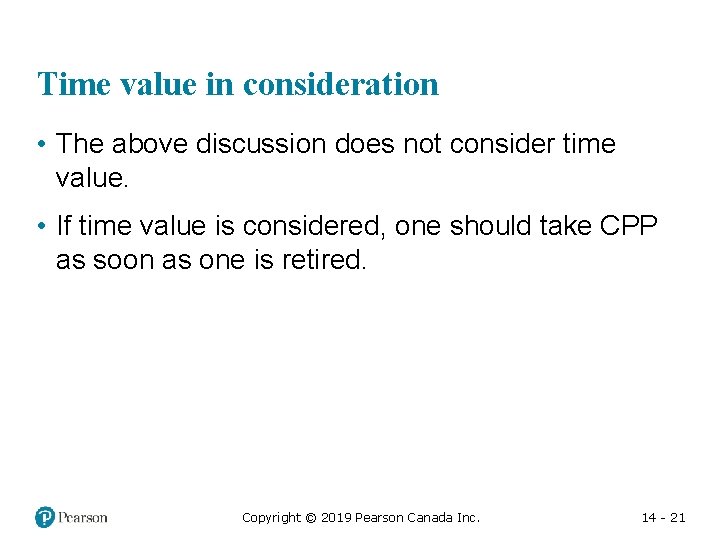 Time value in consideration

• The above discussion does not consider time value.

• If time value is considered, one should take CPP as soon as one is retired.

Pearson

Copyright © 2019 Pearson Canada Inc.

14 - 21